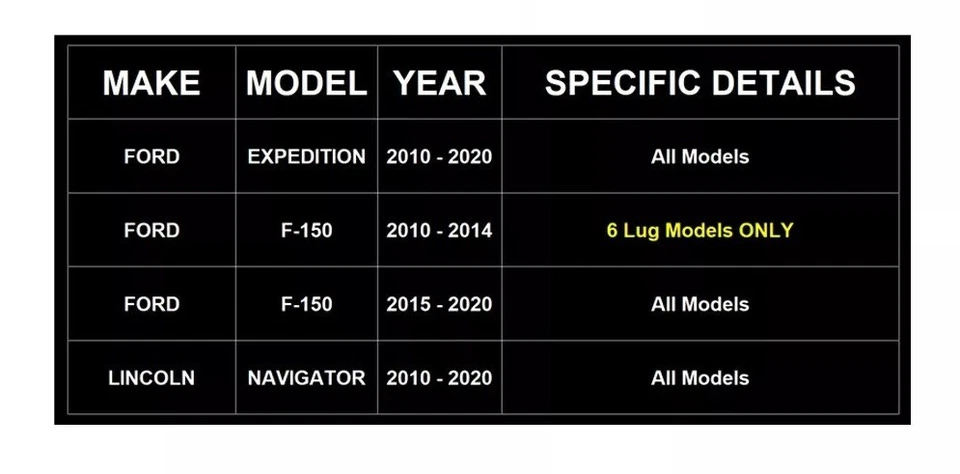 | MAKE | MODEL | YEAR | SPECIFIC DETAILS |
|---|---|---|---|
| FORD | EXPEDITION | 2010 - 2020 | All Models |
| FORD | F-150 | 2010 - 2014 | 6 Lug Models ONLY |
| FORD | F-150 | 2015 - 2020 | All Models |
| LINCOLN | NAVIGATOR | 2010 - 2020 | All Models |